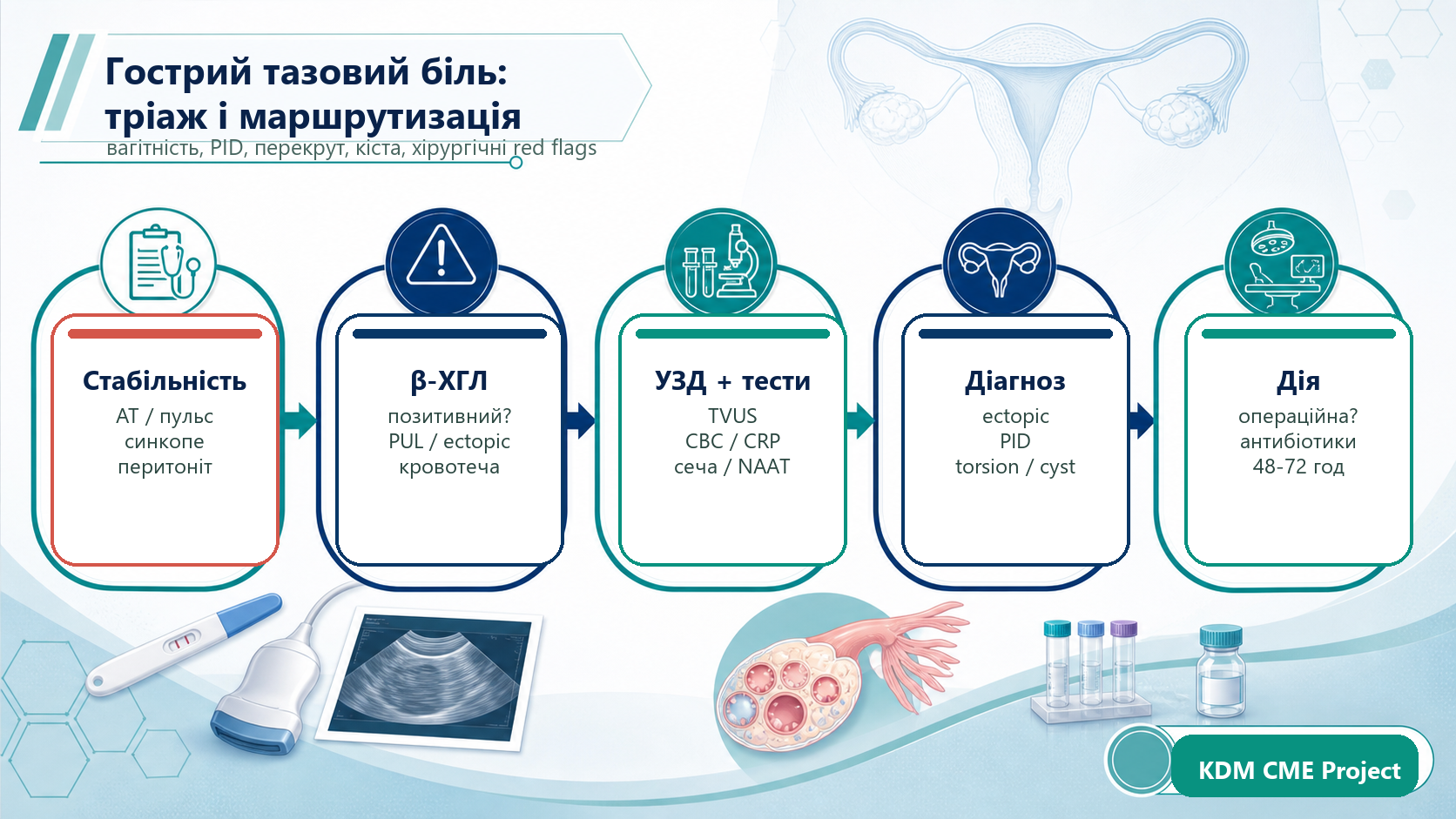 Гострий тазовий біль: тріаж і маршрутизація
вагітність, PID, перекрут, кіста, хірургічні red flags

Стабільність
АТ / пульс
синкопе
перитоніт

β-ХГЛ
позитивний?
PUL / ectopic
кровотеча

УЗД + тести
TVUS
CBC / CRP
сеча / NAAT

Діагноз
ectopic
PID
torsion / cyst

Дія
операційна?
антибіотики
48-72 год

KDM CME Project